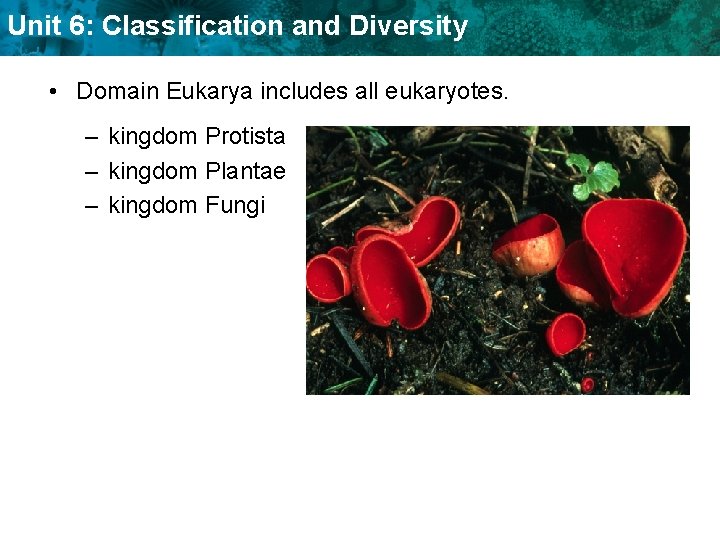 Unit 6: Classification and Diversity

• Domain Eukarya includes all eukaryotes.

– kingdom Protista
– kingdom Plantae
– kingdom Fungi